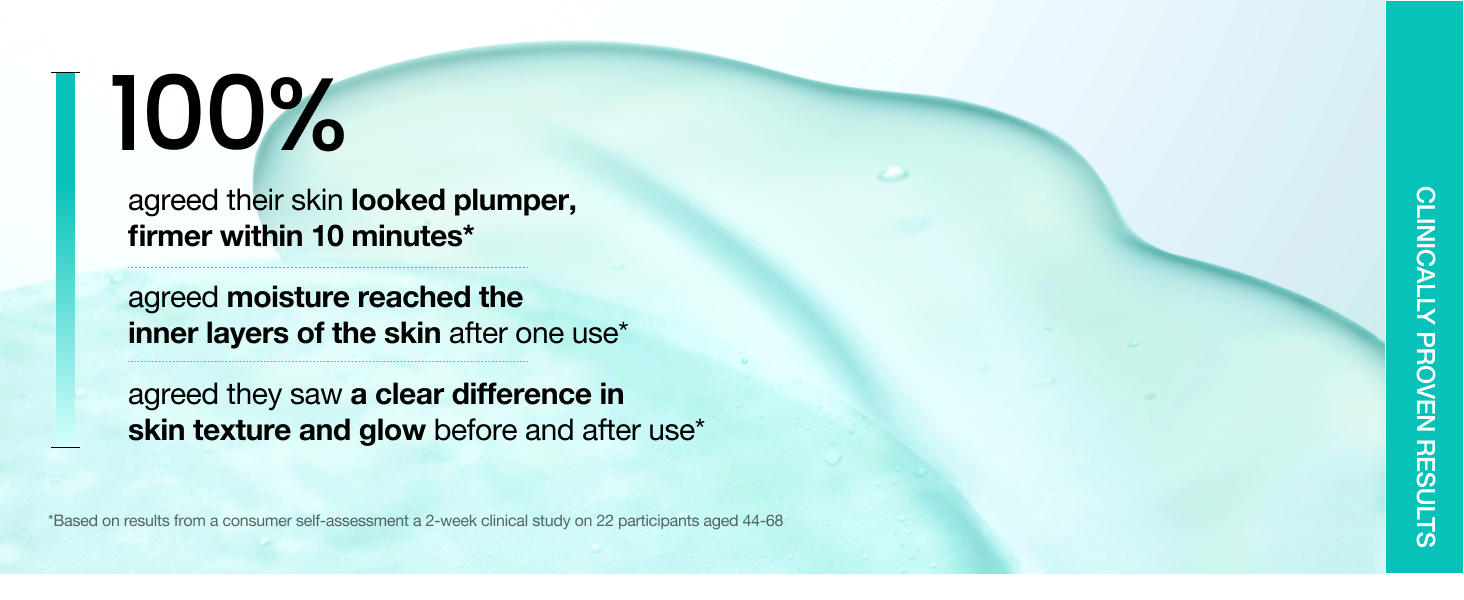 100%

agreed their skin looked plumper, firmer within 10 minutes*

agreed moisture reached the inner layers of the skin after one use*

agreed they saw a clear difference in skin texture and glow before and after use*

*Based on results from a consumer self-assessment a 2-week clinical study on 22 participants aged 44-68

CLINICALLY PROVEN RESULTS